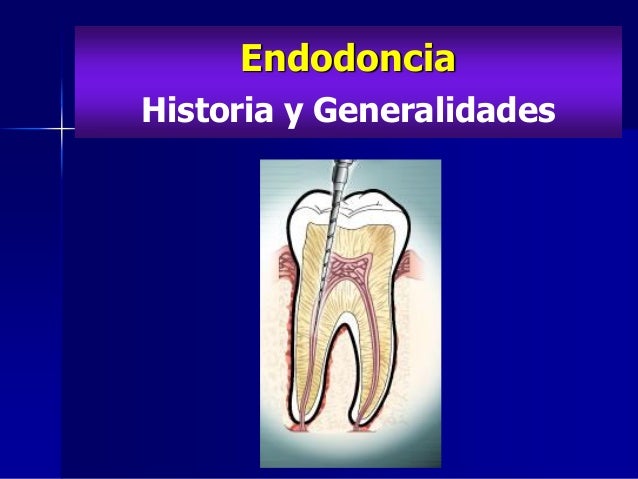 Endodoncia
Historia y Generalidades